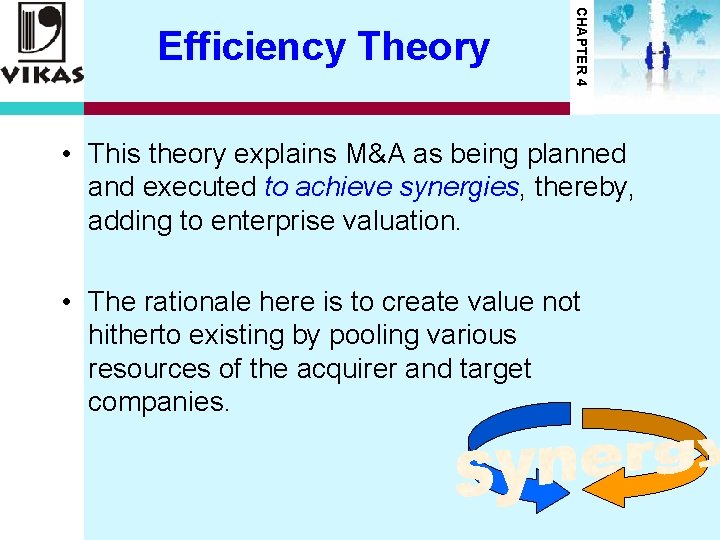 VIKAS

Efficiency Theory

CHAPTER 4

• This theory explains M&A as being planned and executed to achieve synergies, thereby, adding to enterprise valuation.

• The rationale here is to create value not hitherto existing by pooling various resources of the acquirer and target companies.

synergy